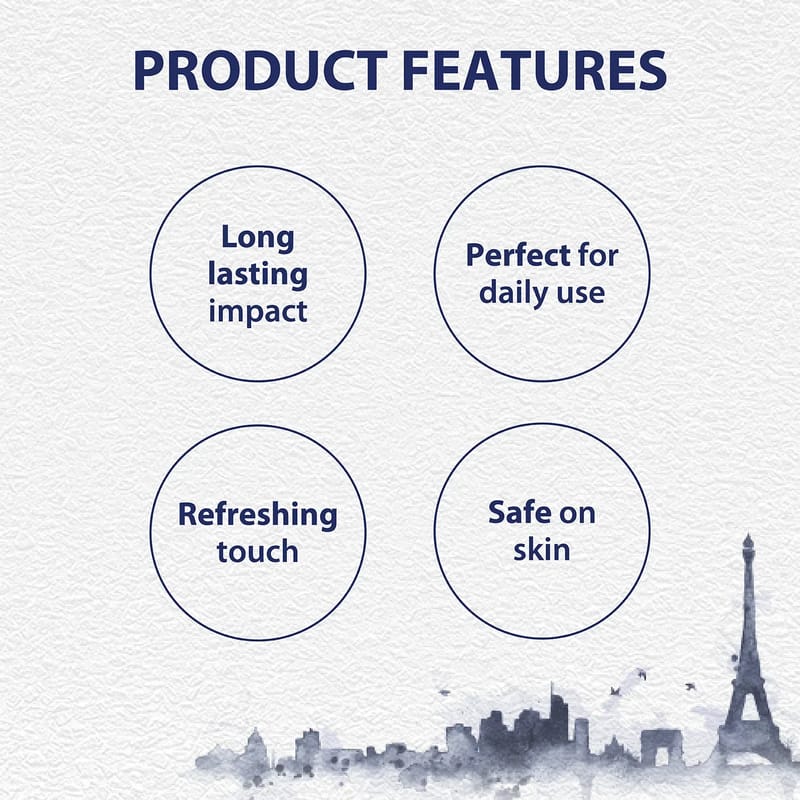 PRODUCT FEATURES

Long lasting impact

Perfect for daily use

Refreshing touch

Safe on skin